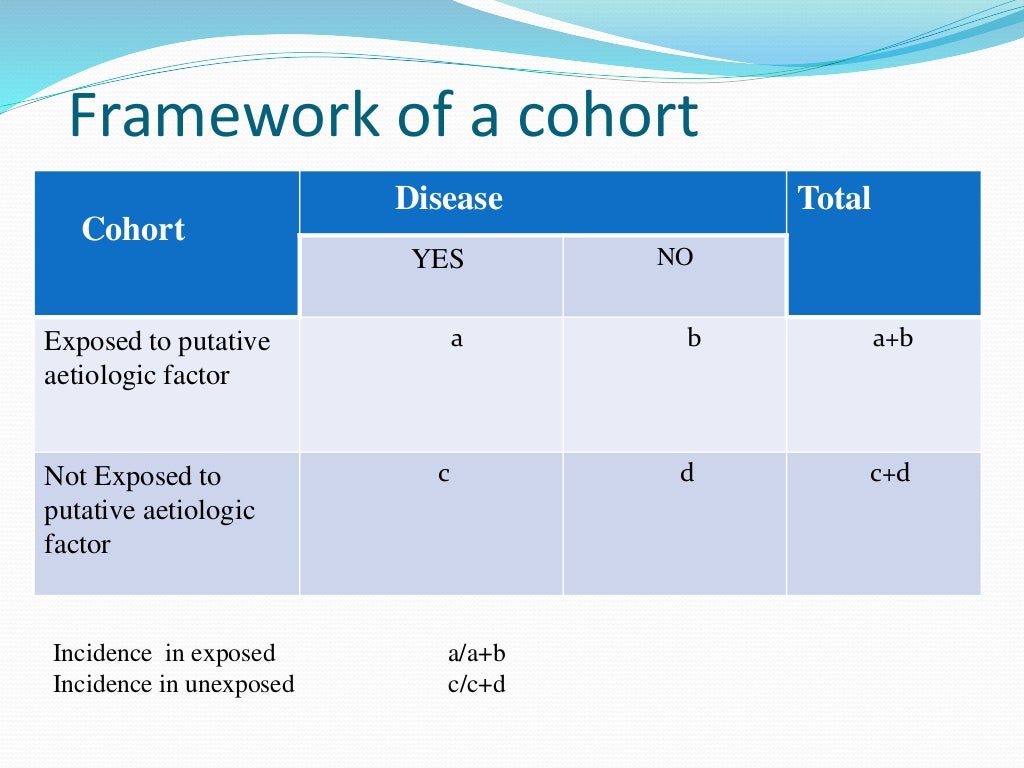 Framework of a cohort

| Cohort | Disease | | Total |
|---|---|---|---|
| | YES | NO | |
| Exposed to putative aetiologic factor | a | b | a+b |
| Not Exposed to putative aetiologic factor | c | d | c+d |

Incidence in exposed a/a+b
Incidence in unexposed c/c+d